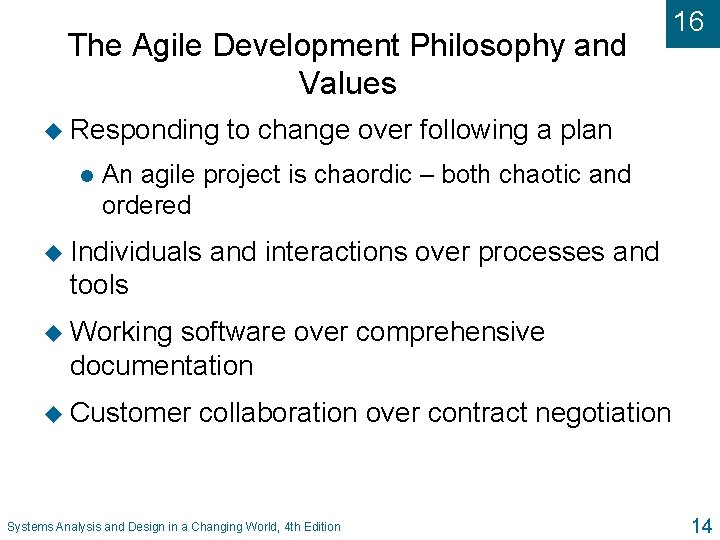 16

The Agile Development Philosophy and Values

Responding to change over following a plan

An agile project is chaordic – both chaotic and ordered

Individuals and interactions over processes and tools

Working software over comprehensive documentation

Customer collaboration over contract negotiation

Systems Analysis and Design in a Changing World, 4th Edition

14